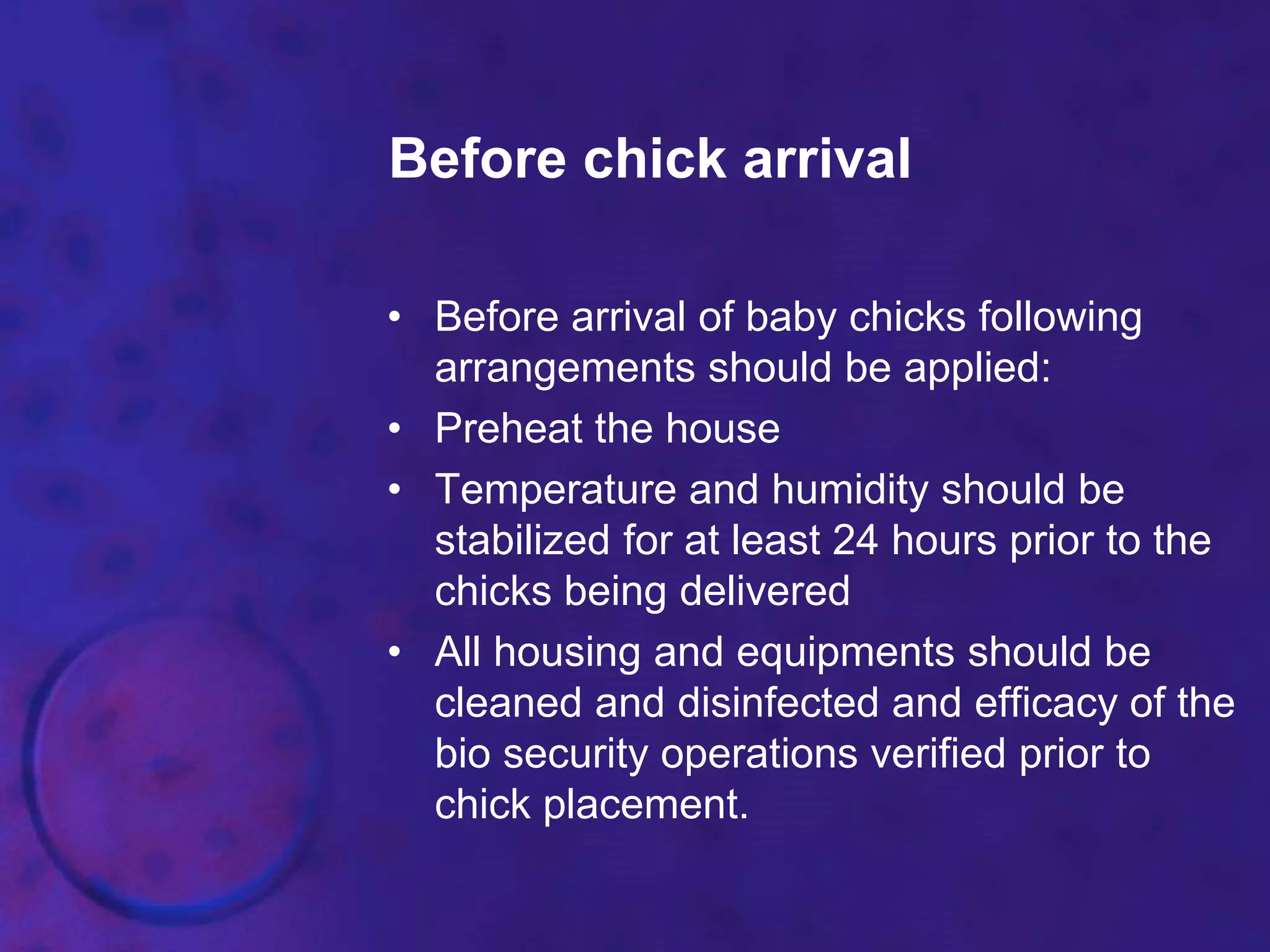 Before chick arrival

• Before arrival of baby chicks following arrangements should be applied:
• Preheat the house
• Temperature and humidity should be stabilized for at least 24 hours prior to the chicks being delivered
• All housing and equipments should be cleaned and disinfected and efficacy of the bio security operations verified prior to chick placement.